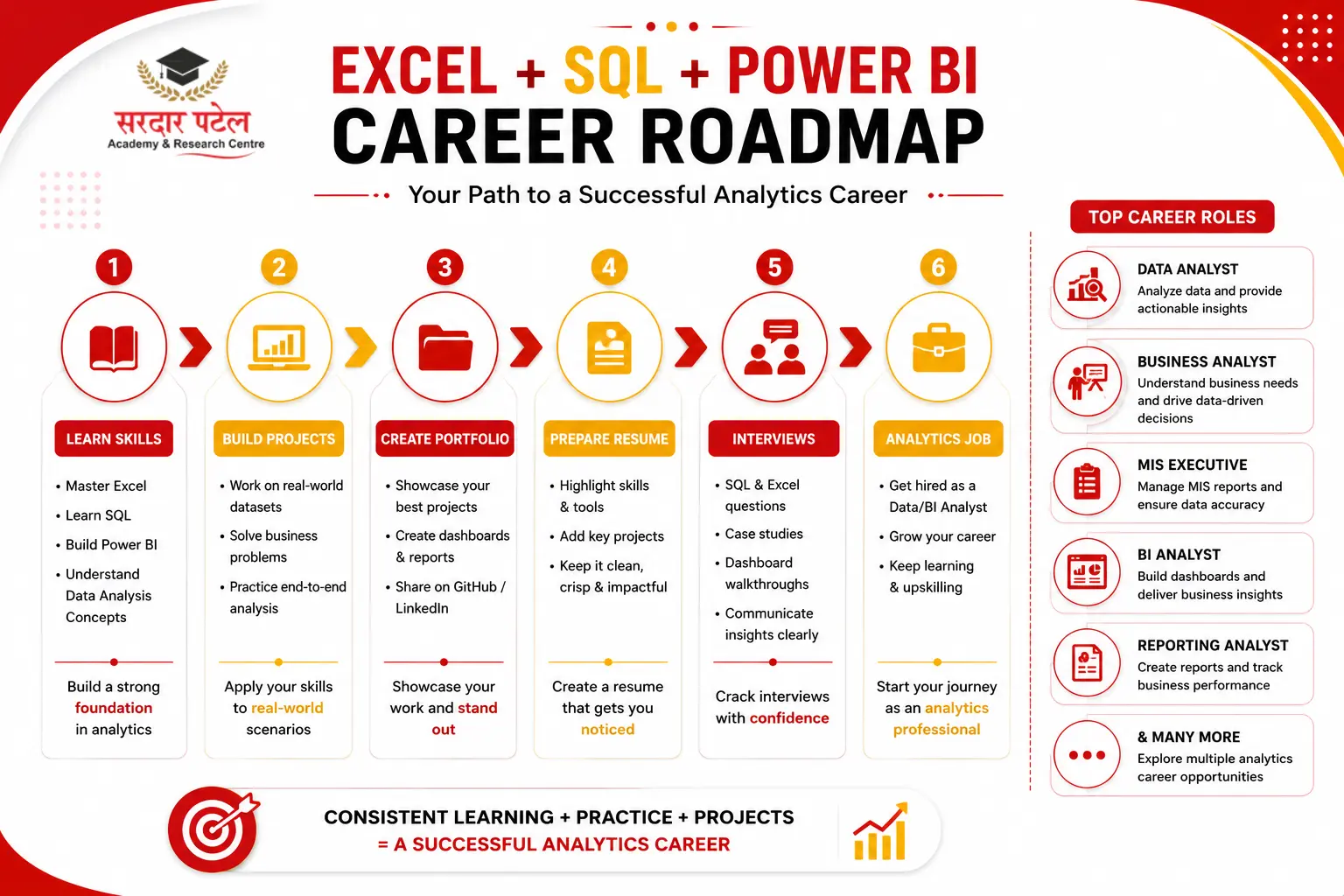 सरदार पटेल
Academy & Research Centre

EXCEL + SQL + POWER BI
CAREER ROADMAP

Your Path to a Successful Analytics Career

1
LEARN SKILLS
• Master Excel
• Learn SQL
• Build Power BI
• Understand Data Analysis Concepts

Build a strong foundation in analytics

2
BUILD PROJECTS
• Work on real-world datasets
• Solve business problems
• Practice end-to-end analysis

Apply your skills to real-world scenarios

3
CREATE PORTFOLIO
• Showcase your best projects
• Create dashboards & reports
• Share on GitHub / LinkedIn

Showcase your work and stand out

4
PREPARE RESUME
• Highlight skills & tools
• Add key projects
• Keep it clean, crisp & impactful

Create a resume that gets you noticed

5
INTERVIEWS
• SQL & Excel questions
• Case studies
• Dashboard walkthroughs
• Communicate insights clearly

Crack interviews with confidence

6
ANALYTICS JOB
• Get hired as a Data/BI Analyst
• Grow your career
• Keep learning & upskilling

Start your journey as an analytics professional

TOP CAREER ROLES

DATA ANALYST
Analyze data and provide actionable insights

BUSINESS ANALYST
Understand business needs and drive data-driven decisions

MIS EXECUTIVE
Manage MIS reports and ensure data accuracy

BI ANALYST
Build dashboards and deliver business insights

REPORTING ANALYST
Create reports and track business performance

& MANY MORE
Explore multiple analytics career opportunities

CONSISTENT LEARNING + PRACTICE + PROJECTS
= A SUCCESSFUL ANALYTICS CAREER